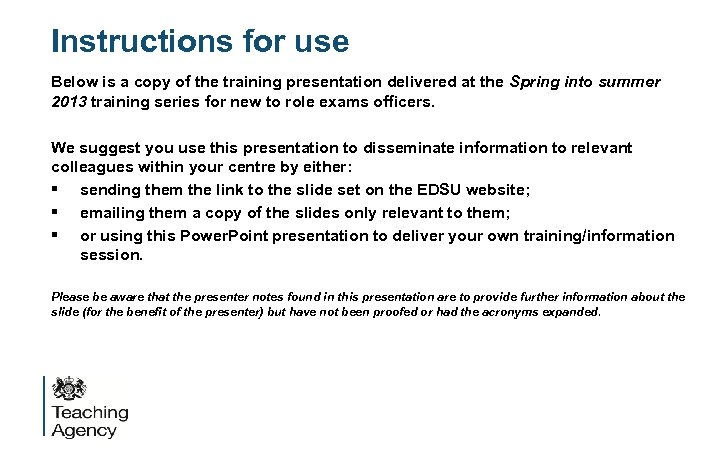 Instructions for use

Below is a copy of the training presentation delivered at the Spring into summer 2013 training series for new to role exams officers.

We suggest you use this presentation to disseminate information to relevant colleagues within your centre by either:
▪ sending them the link to the slide set on the EDSU website;
▪ emailing them a copy of the slides only relevant to them;
▪ or using this PowerPoint presentation to deliver your own training/information session.

Please be aware that the presenter notes found in this presentation are to provide further information about the slide (for the benefit of the presenter) but have not been proofed or had the acronyms expanded.

Teaching Agency